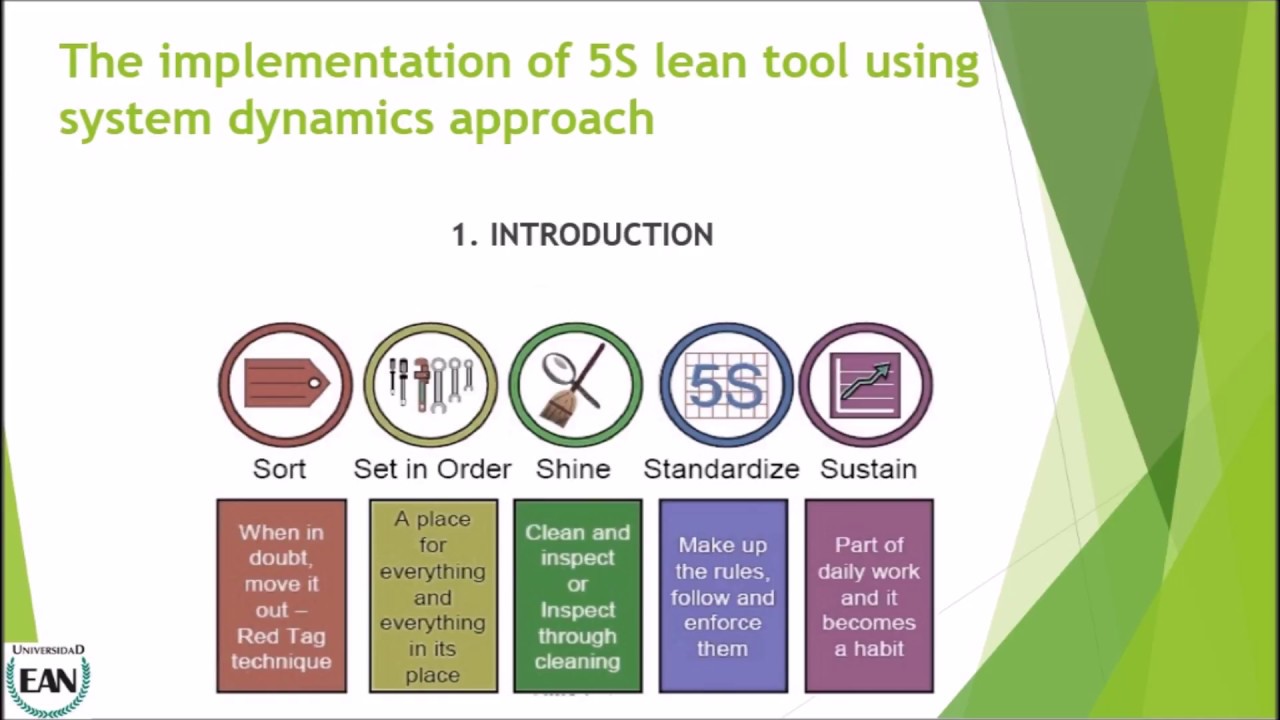 The implementation of 5S lean tool using system dynamics approach

1. INTRODUCTION

5S

Sort

Set in Order

Shine

Standardize

Sustain

When in doubt, move it out – Red Tag technique

A place for everything and everything in its place

Clean and inspect or Inspect through cleaning

Make up the rules, follow and enforce them

Part of daily work and it becomes a habit

UNIVERSIDAD EAN